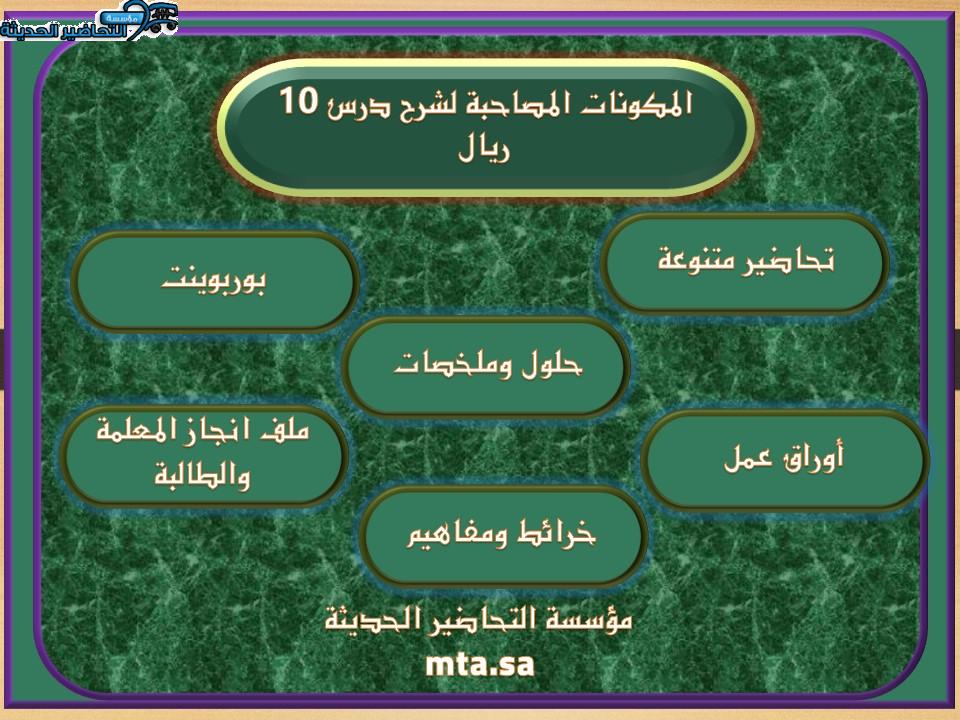 مؤسسة التحاضير الحديثة

المكونات المصاحبة لشرح درس 10 ريال

تحاضير متنوعة

بوربوينت

حلول وملخصات

ملف انجاز المعلمة والطالبة

أوراق عمل

خرائط ومفاهيم

مؤسسة التحاضير الحديثة
mta.sa